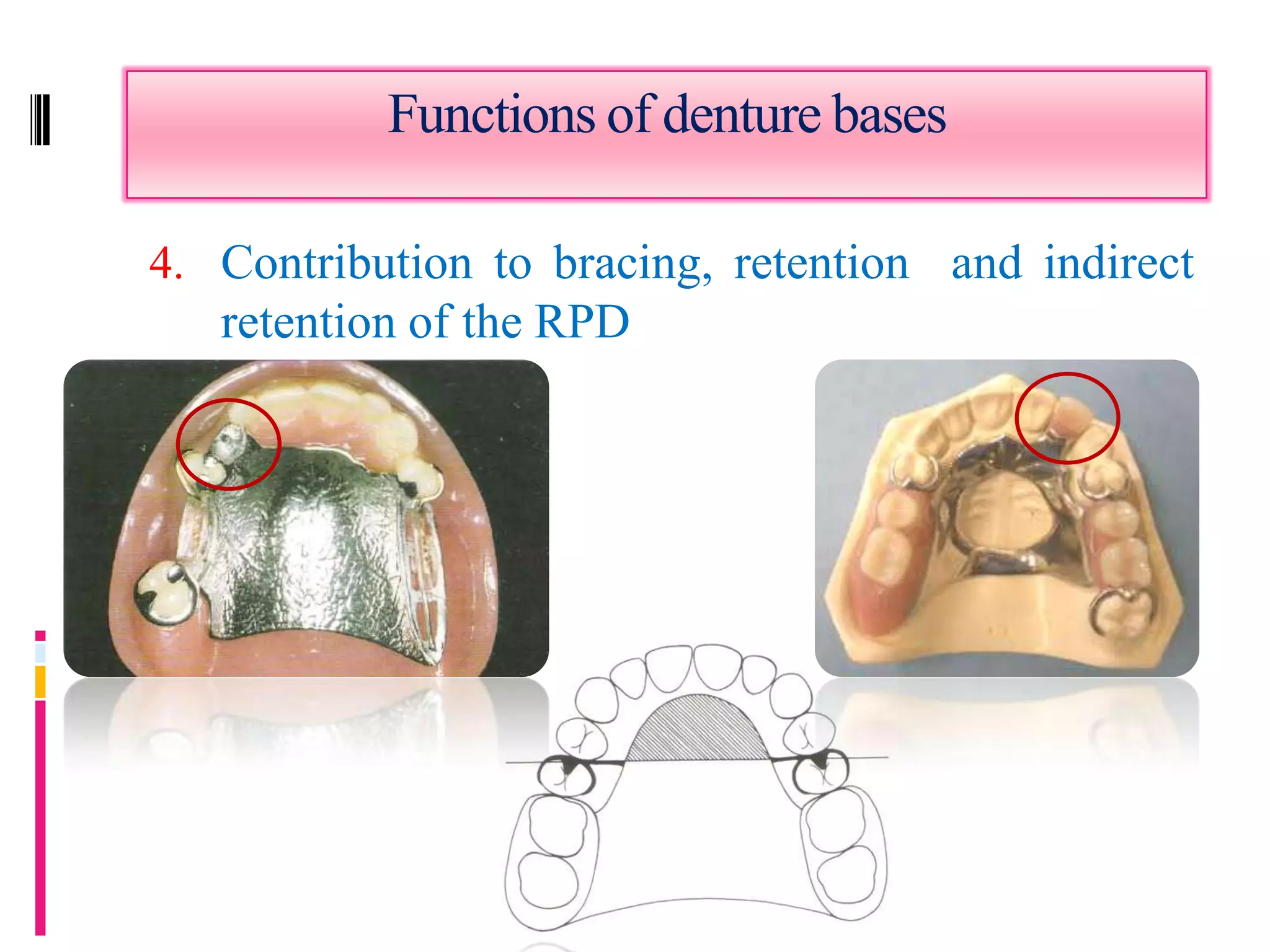 Functions of denture bases

4. Contribution to bracing, retention and indirect retention of the RPD